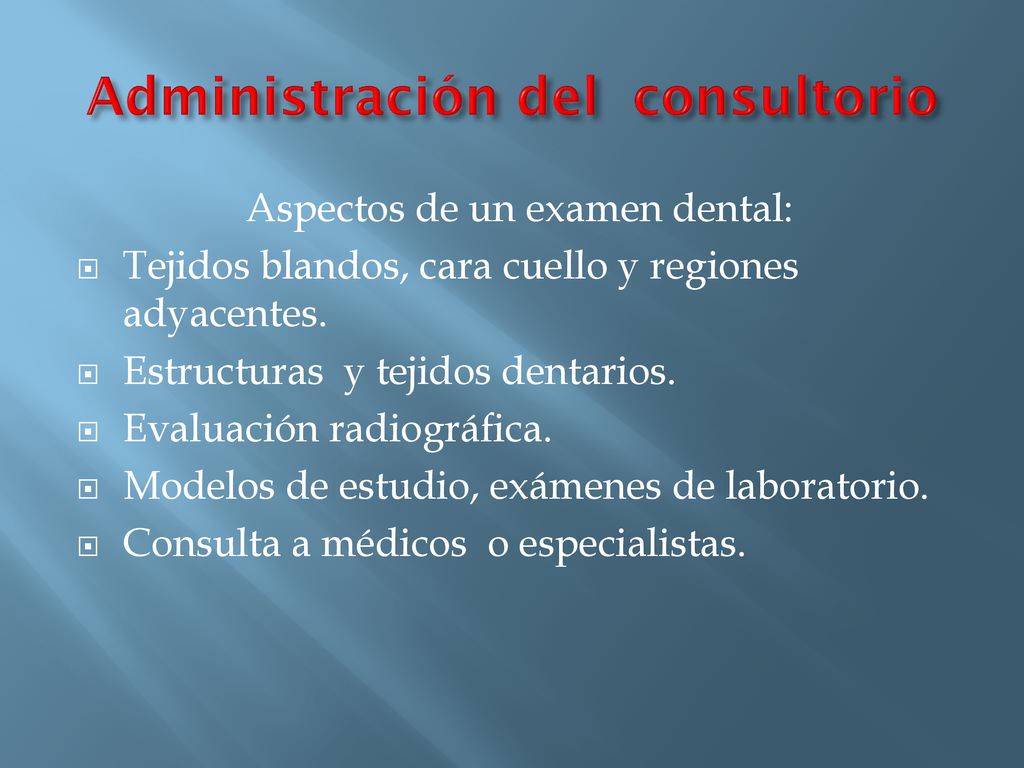 Administración del consultorio

Aspectos de un examen dental:

- Tejidos blandos, cara cuello y regiones adyacentes.
- Estructuras y tejidos dentarios.
- Evaluación radiográfica.
- Modelos de estudio, exámenes de laboratorio.
- Consulta a médicos o especialistas.